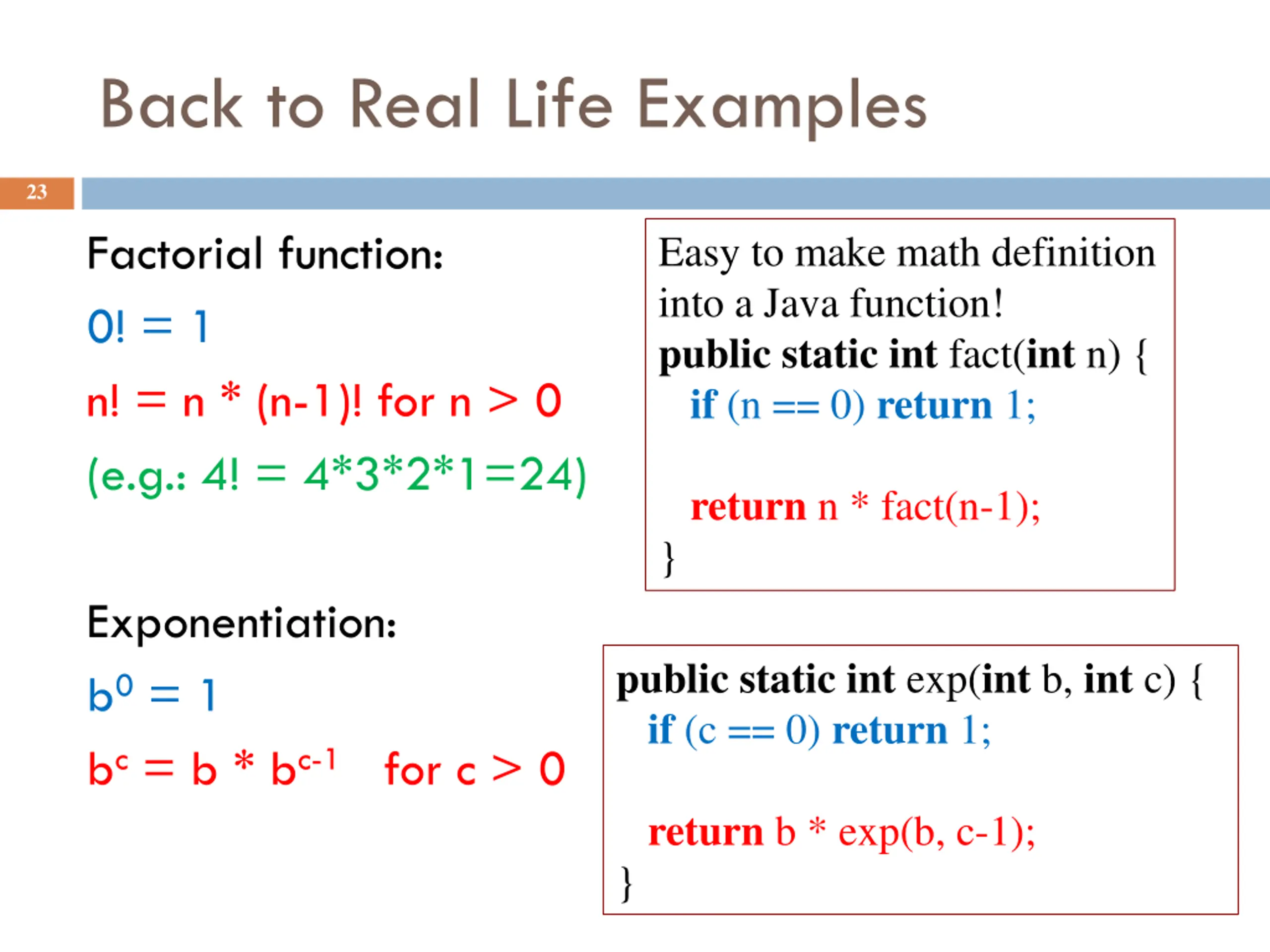 Back to Real Life Examples

23

Factorial function:

0! = 1

n! = n * (n-1)! for n > 0

(e.g.: 4! = 4*3*2*1=24)

Easy to make math definition into a Java function!
public static int fact(int n) {
if (n == 0) return 1;

return n * fact(n-1);
}

Exponentiation:

$b^0 = 1$

$b^c = b * b^{c-1}$ for c > 0

public static int exp(int b, int c) {
if (c == 0) return 1;

return b * exp(b, c-1);
}